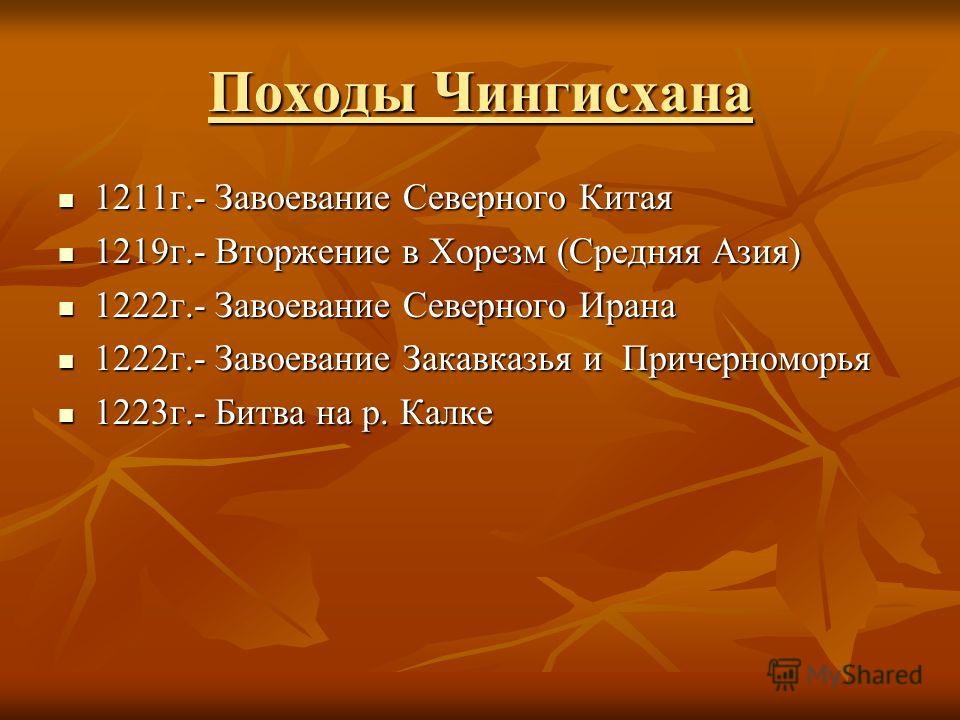 Походы Чингисхана

- 1211г.- Завоевание Северного Китая
- 1219г.- Вторжение в Хорезм (Средняя Азия)
- 1222г.- Завоевание Северного Ирана
- 1222г.- Завоевание Закавказья и Причерноморья
- 1223г.- Битва на р. Калке

MyShared